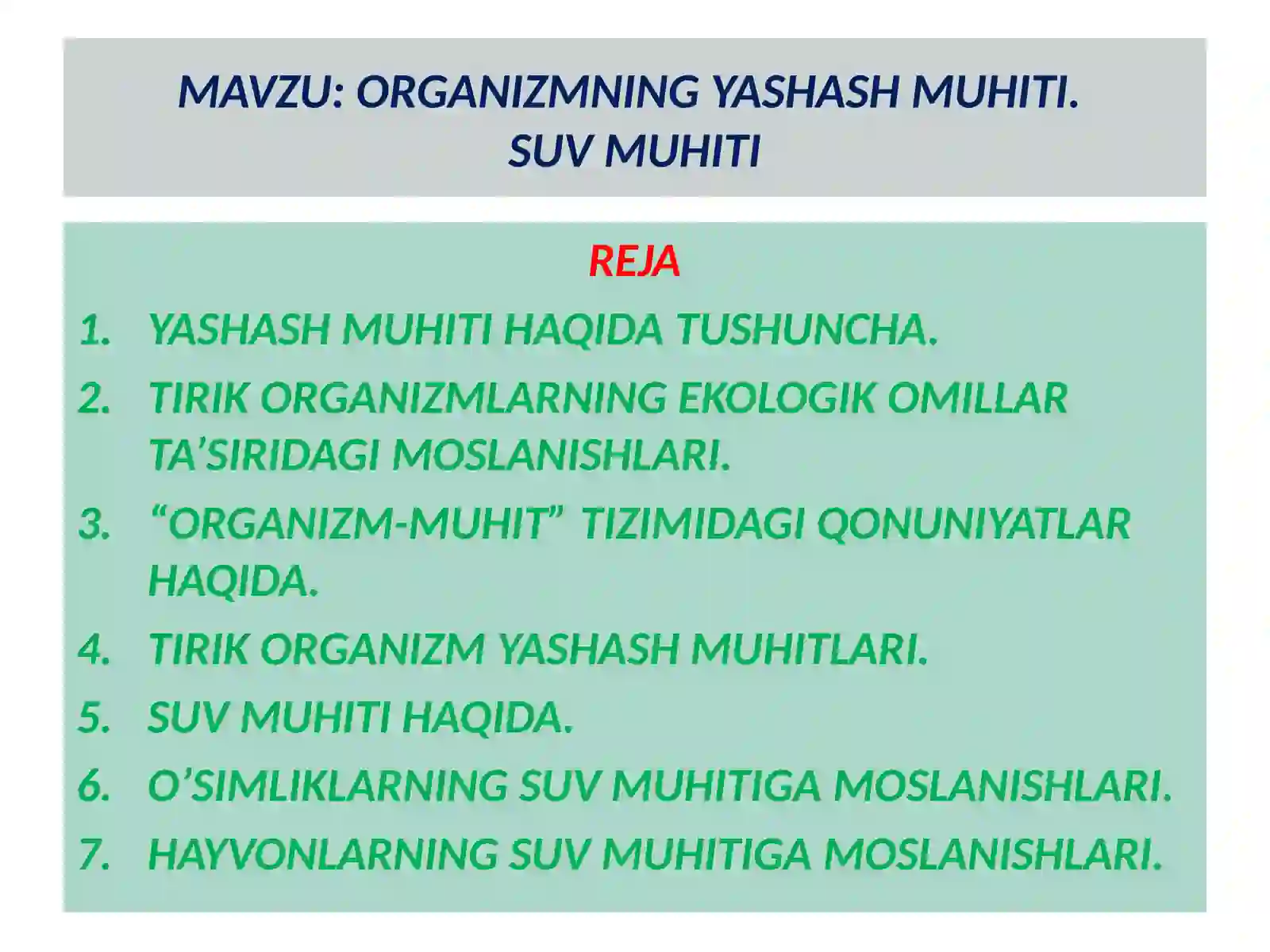 MAVZU: ORGANIZMNING YASHASH MUHITI.
SUV MUHITI

REJA

1. YASHASH MUHITI HAQIDA TUSHUNCHA.
2. TIRIK ORGANIZMLARNING EKOLOGIK OMILLAR TA’SIRIDAGI MOSLANISHLARI.
3. “ORGANIZM-MUHIT” TIZIMIDAGI QONUNIYATLAR HAQIDA.
4. TIRIK ORGANIZM YASHASH MUHITLARI.
5. SUV MUHITI HAQIDA.
6. O’SIMLIKLARNING SUV MUHITIGA MOSLANISHLARI.
7. HAYVONLARNING SUV MUHITIGA MOSLANISHLARI.